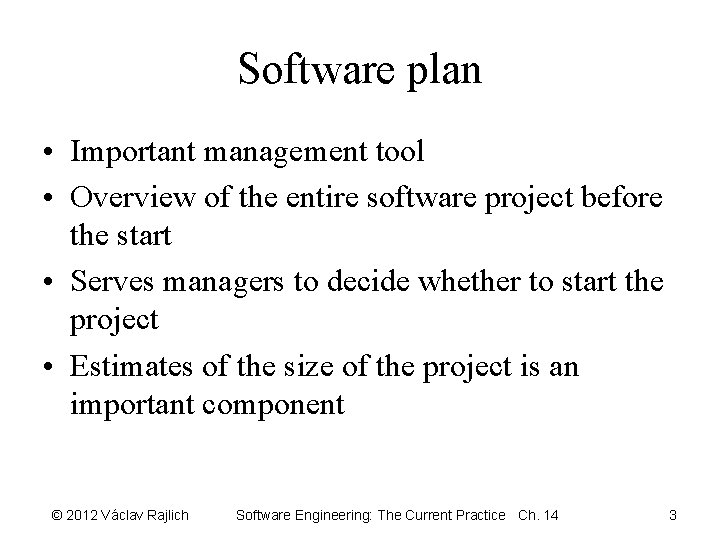 Software plan

• Important management tool
• Overview of the entire software project before the start
• Serves managers to decide whether to start the project
• Estimates of the size of the project is an important component

© 2012 Václav Rajlich     Software Engineering: The Current Practice  Ch. 14     3